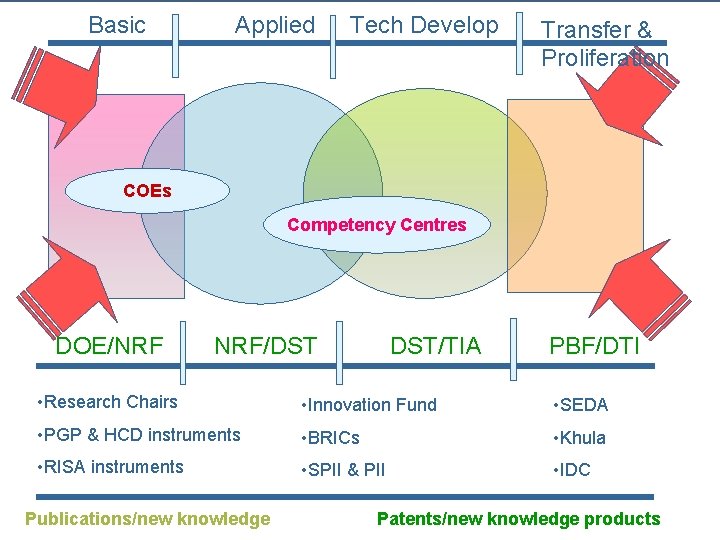 Basic Applied Tech Develop Transfer & Proliferation

COEs

Competency Centres

DOE/NRF NRF/DST DST/TIA PBF/DTI

•Research Chairs
•PGP & HCD instruments
•RISA instruments

•Innovation Fund
•BRICs
•SPII & PII

•SEDA
•Khula
•IDC

Publications/new knowledge

Patents/new knowledge products